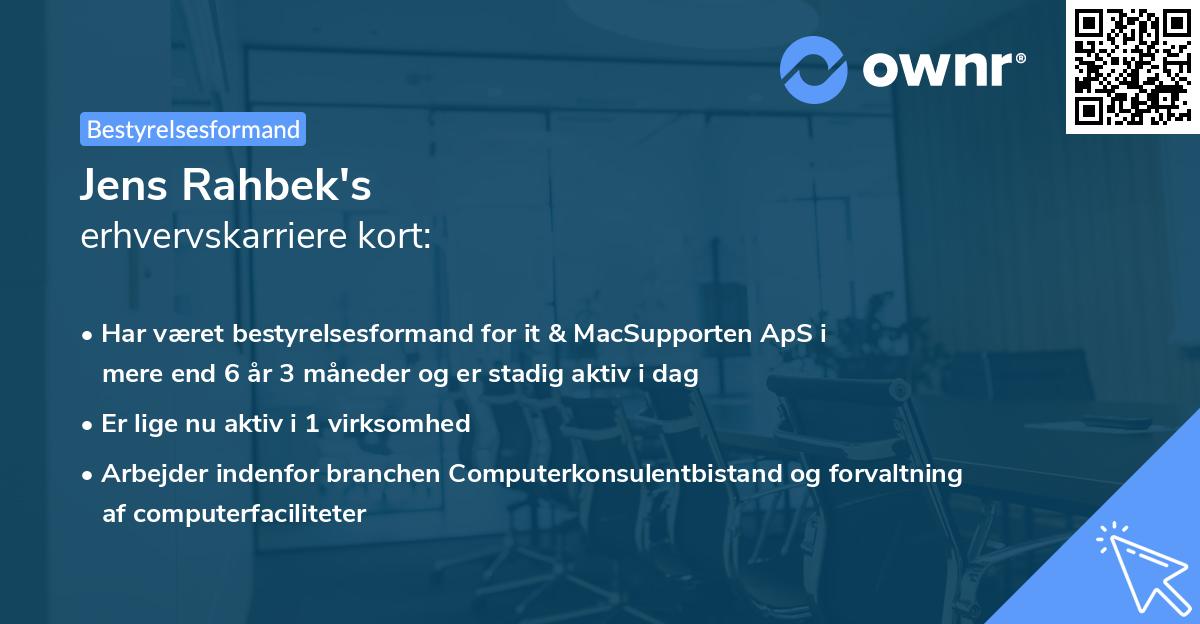 ownr®

Bestyrelsesformand

Jens Rahbek's
erhvervskarriere kort:

• Har været bestyrelsesformand for it & MacSupporten ApS i mere end 6 år 3 måneder og er stadig aktiv i dag
• Er lige nu aktiv i 1 virksomhed
• Arbejder indenfor branchen Computerkonsulentbistand og forvaltning af computerfaciliteter